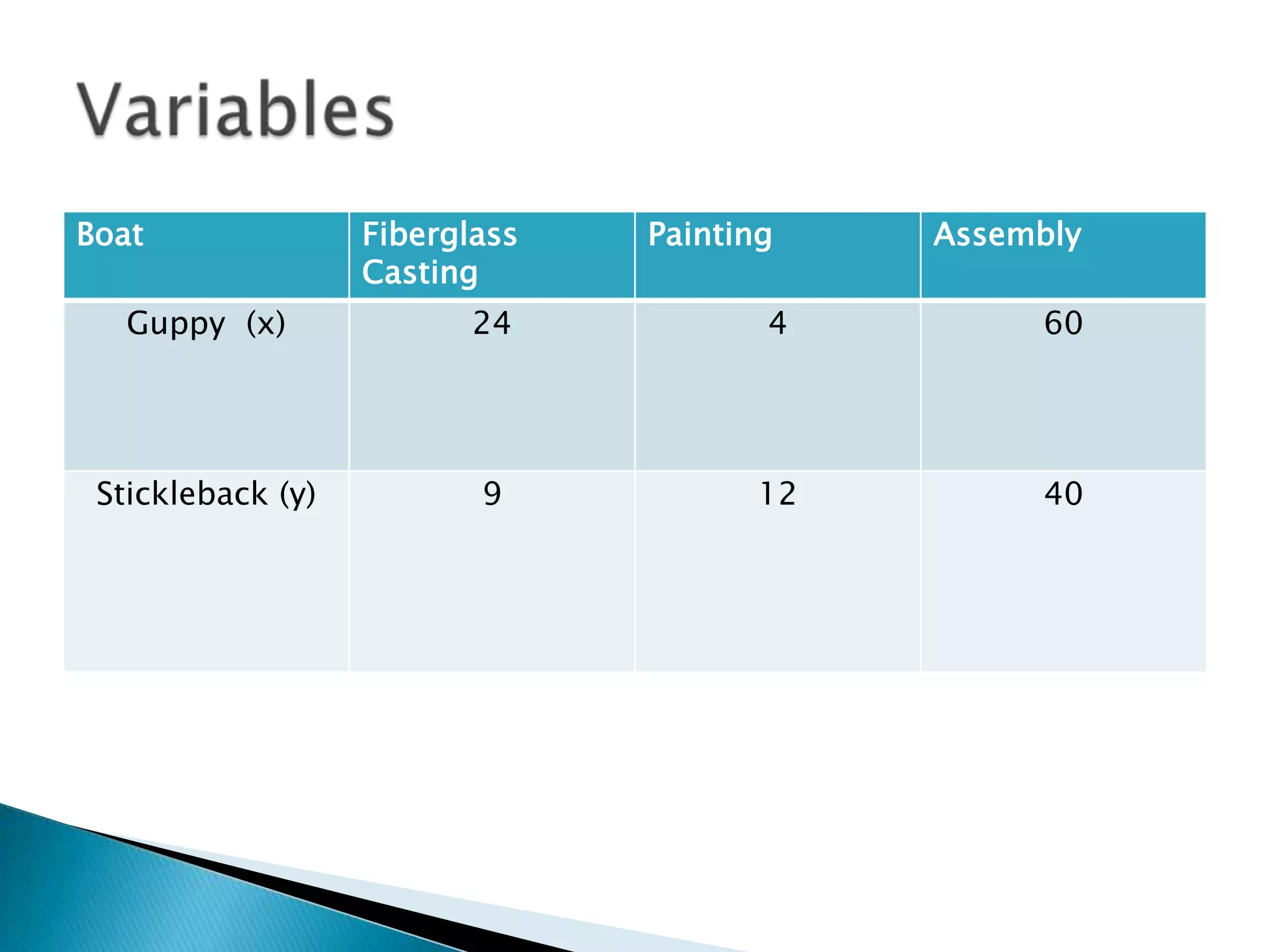 Variables

| Boat | Fiberglass Casting | Painting | Assembly |
|---|---|---|---|
| Guppy (x) | 24 | 4 | 60 |
| Stickleback (y) | 9 | 12 | 40 |